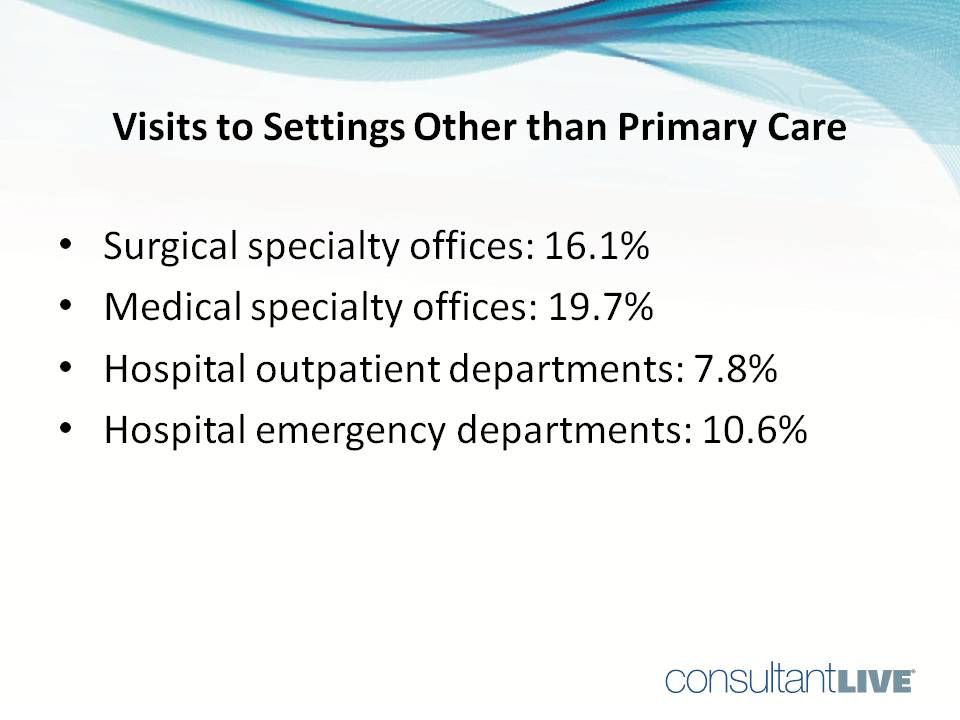 Visits to Settings Other than Primary Care

• Surgical specialty offices: 16.1%
• Medical specialty offices: 19.7%
• Hospital outpatient departments: 7.8%
• Hospital emergency departments: 10.6%

consultantLIVE